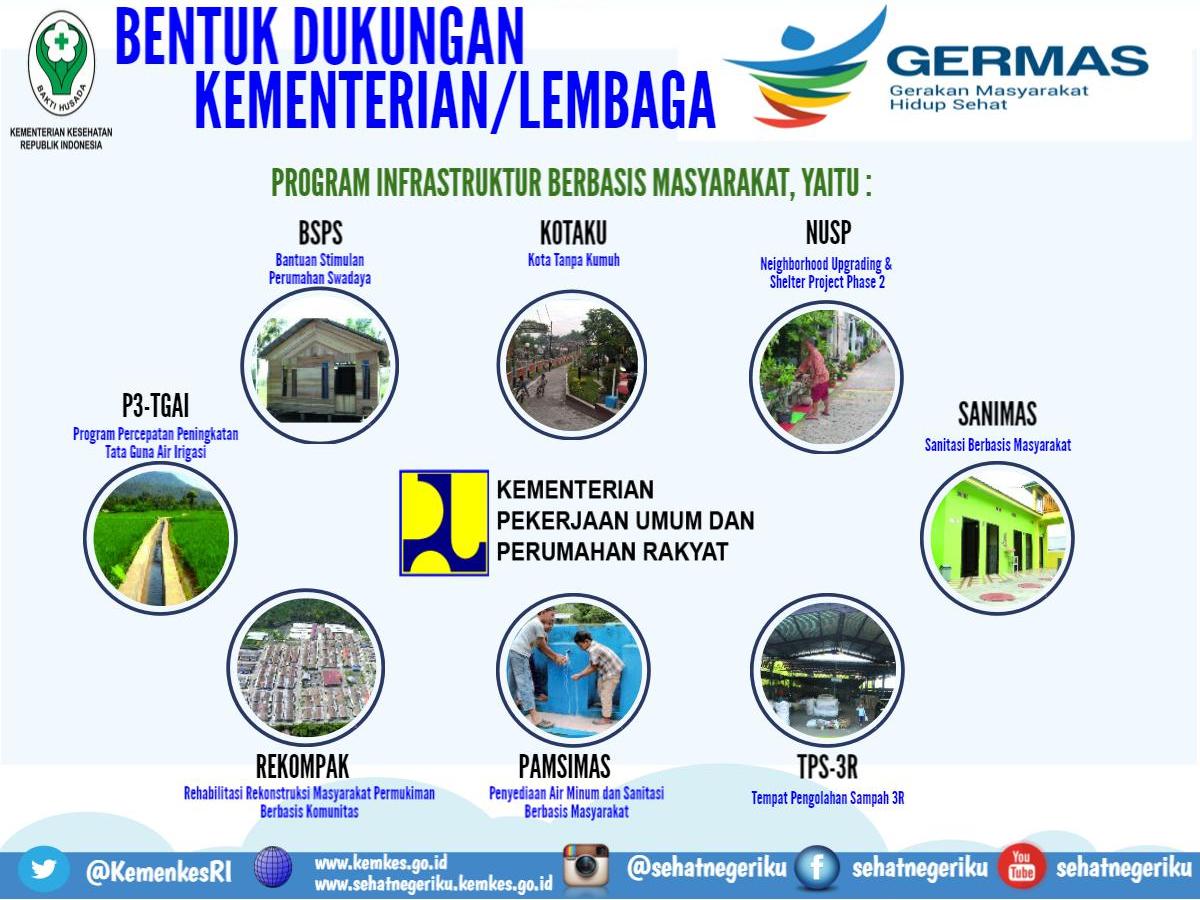 BAKTI HUSADA
KEMENTERIAN KESEHATAN REPUBLIK INDONESIA

BENTUK DUKUNGAN KEMENTERIAN/LEMBAGA

GERMAS
Gerakan Masyarakat Hidup Sehat

PROGRAM INFRASTRUKTUR BERBASIS MASYARAKAT, YAITU :

BSPS
Bantuan Stimulan Perumahan Swadaya

KOTAKU
Kota Tanpa Kumuh

NUSP
Neighborhood Upgrading & Shelter Project Phase 2

P3-TGAI
Program Percepatan Peningkatan Tata Guna Air Irigasi

SANIMAS
Sanitasi Berbasis Masyarakat

KEMENTERIAN PEKERJAAN UMUM DAN PERUMAHAN RAKYAT

REKOMPAK
Rehabilitasi Rekonstruksi Masyarakat Permukiman Berbasis Komunitas

PAMSIMAS
Penyediaan Air Minum dan Sanitasi Berbasis Masyarakat

TPS-3R
Tempat Pengolahan Sampah 3R

@KemenkesRI
www.kemkes.go.id
www.sehatnegeriku.kemkes.go.id
@sehatnegeriku
sehatnegeriku
You Tube
sehatnegeriku